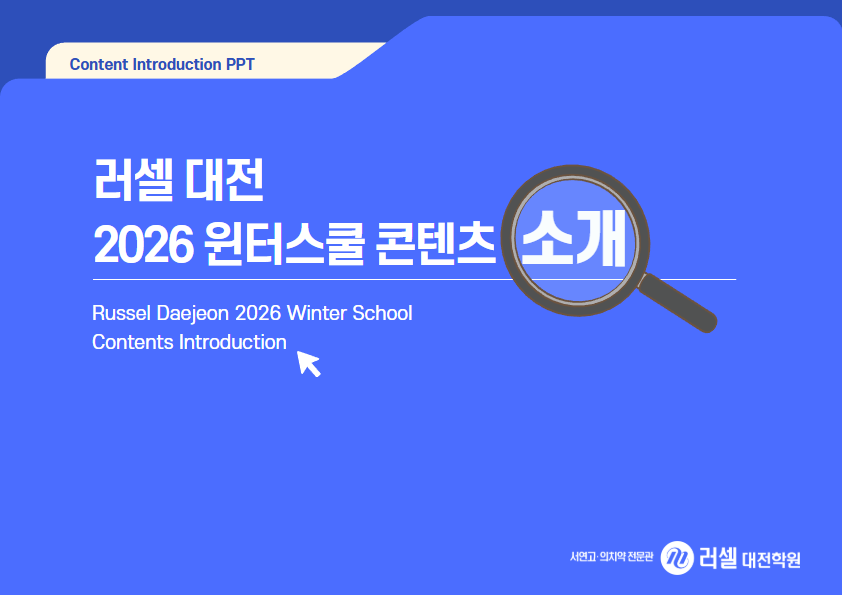 Content Introduction PPT

러셀 대전
2026 윈터스쿨 콘텐츠 소개

Russel Daejeon 2026 Winter School
Contents Introduction

서연고·의치약 전문관 러셀 대전학원